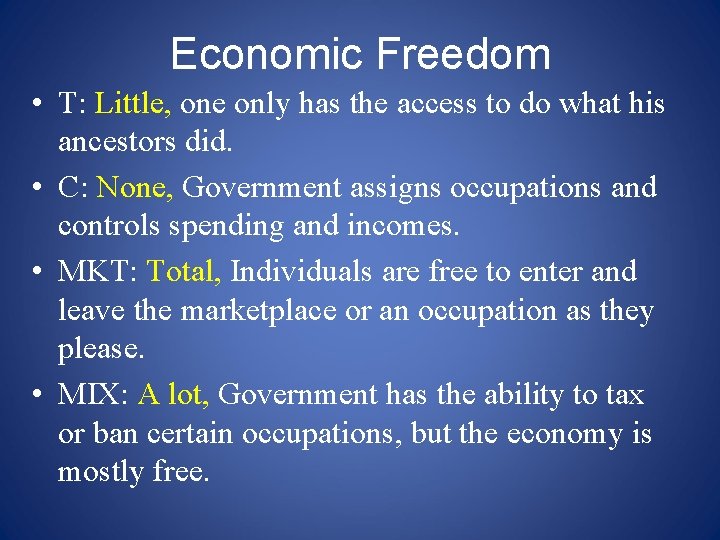 Economic Freedom

• T: Little, one only has the access to do what his ancestors did.

• C: None, Government assigns occupations and controls spending and incomes.

• MKT: Total, Individuals are free to enter and leave the marketplace or an occupation as they please.

• MIX: A lot, Government has the ability to tax or ban certain occupations, but the economy is mostly free.